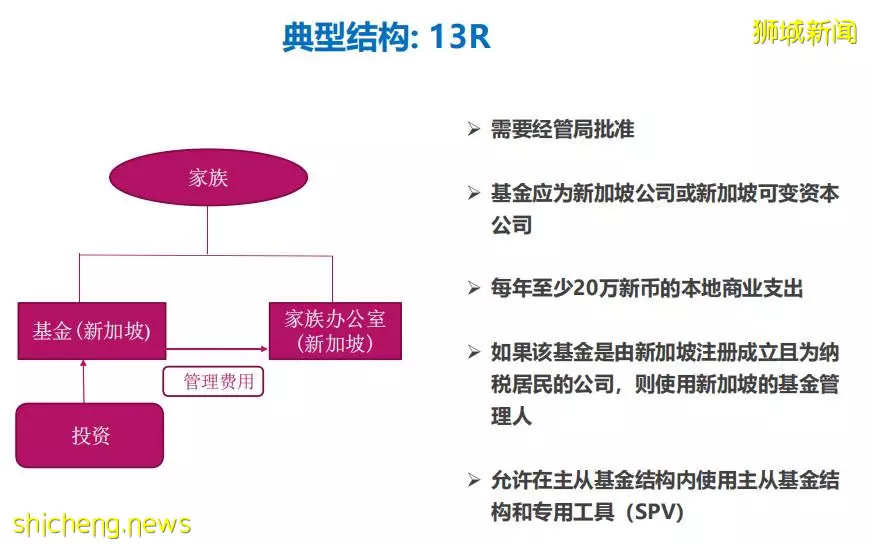 典型结构: 13R

狮城新闻

家族

基金 (新加坡)

家族办公室 (新加坡)

管理费用

投资

➢ 需要经管局批准

➢ 基金应为新加坡公司或新加坡可变资本公司

➢ 每年至少20万新币的本地商业支出

➢ 如果该基金是由新加坡注册成立且为纳税居民的公司，则使用新加坡的基金管理人

➢ 允许在主从基金结构内使用主从基金结构和专用工具（SPV）

shicheng.news